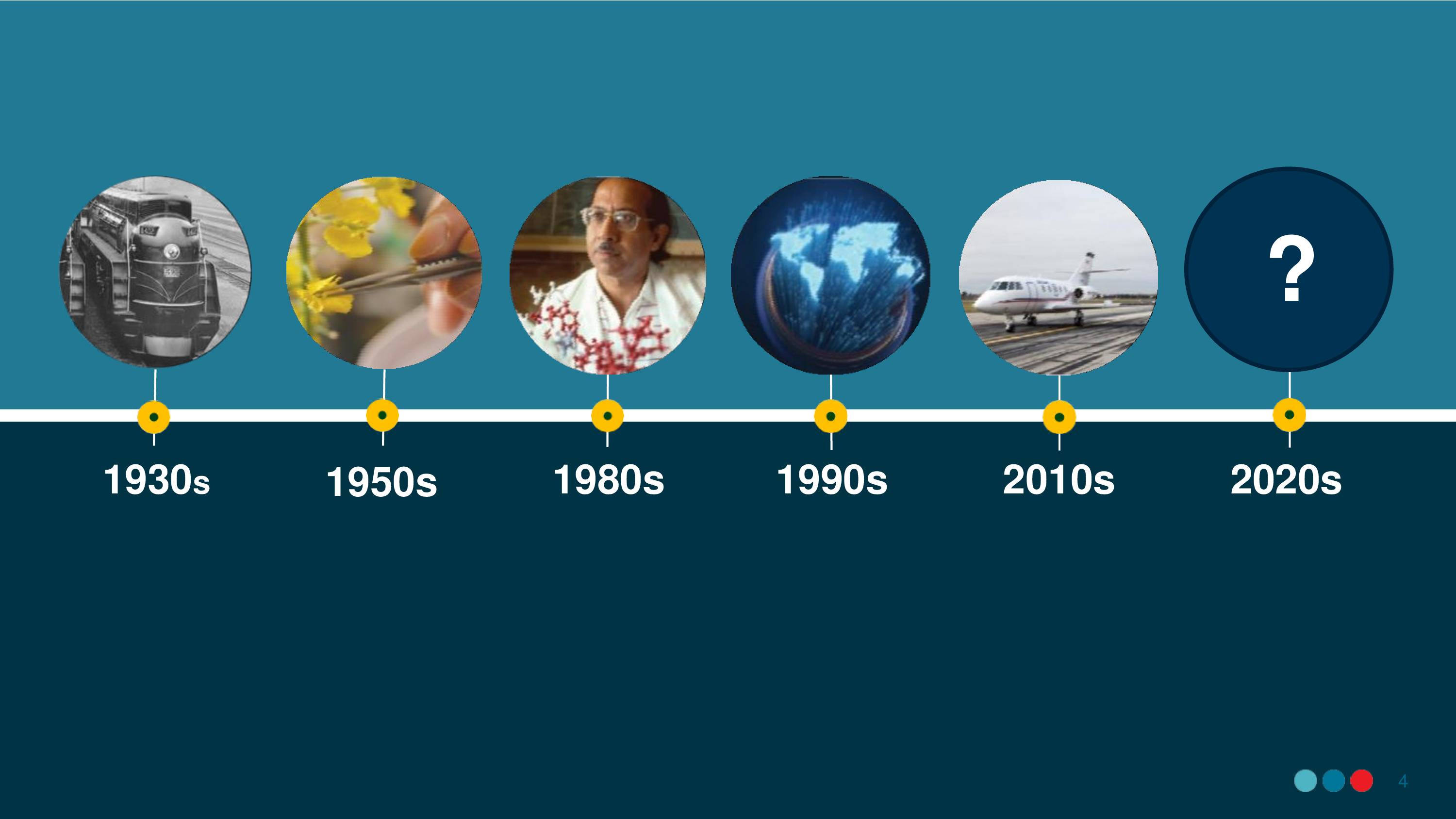 ?

1930s

1950s

1980s

1990s

2010s

2020s

4